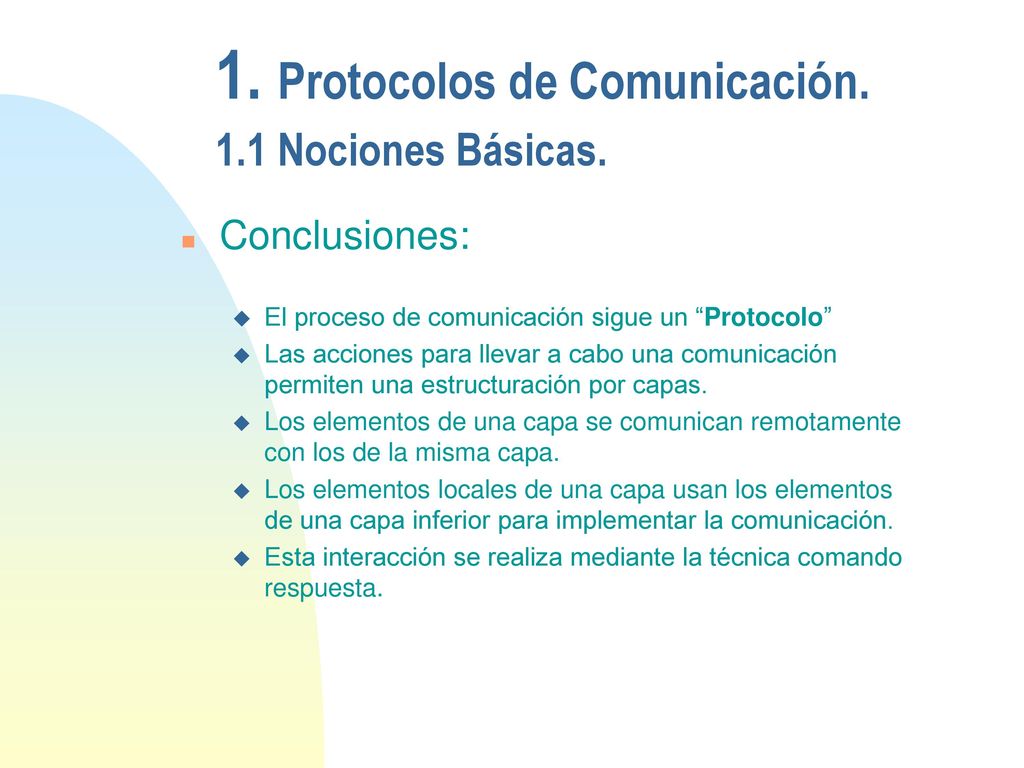 1. Protocolos de Comunicación.
1.1 Nociones Básicas.

Conclusiones:

El proceso de comunicación sigue un “Protocolo”

Las acciones para llevar a cabo una comunicación permiten una estructuración por capas.

Los elementos de una capa se comunican remotamente con los de la misma capa.

Los elementos locales de una capa usan los elementos de una capa inferior para implementar la comunicación.

Esta interacción se realiza mediante la técnica comando respuesta.